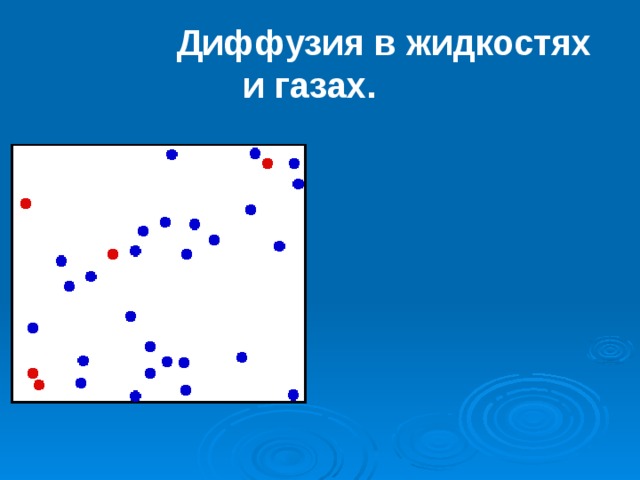 Диффузия в жидкостях и газах.